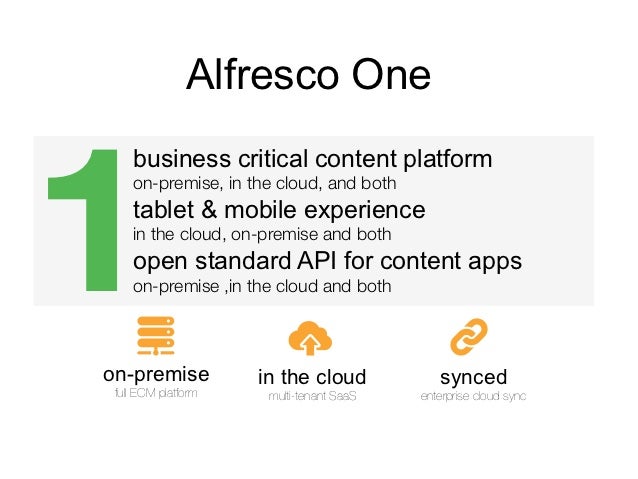 Alfresco One

1

business critical content platform
on-premise, in the cloud, and both

tablet & mobile experience
in the cloud, on-premise and both

open standard API for content apps
on-premise ,in the cloud and both

on-premise
full ECM platform

in the cloud
multi-tenant SaaS

synced
enterprise cloud sync